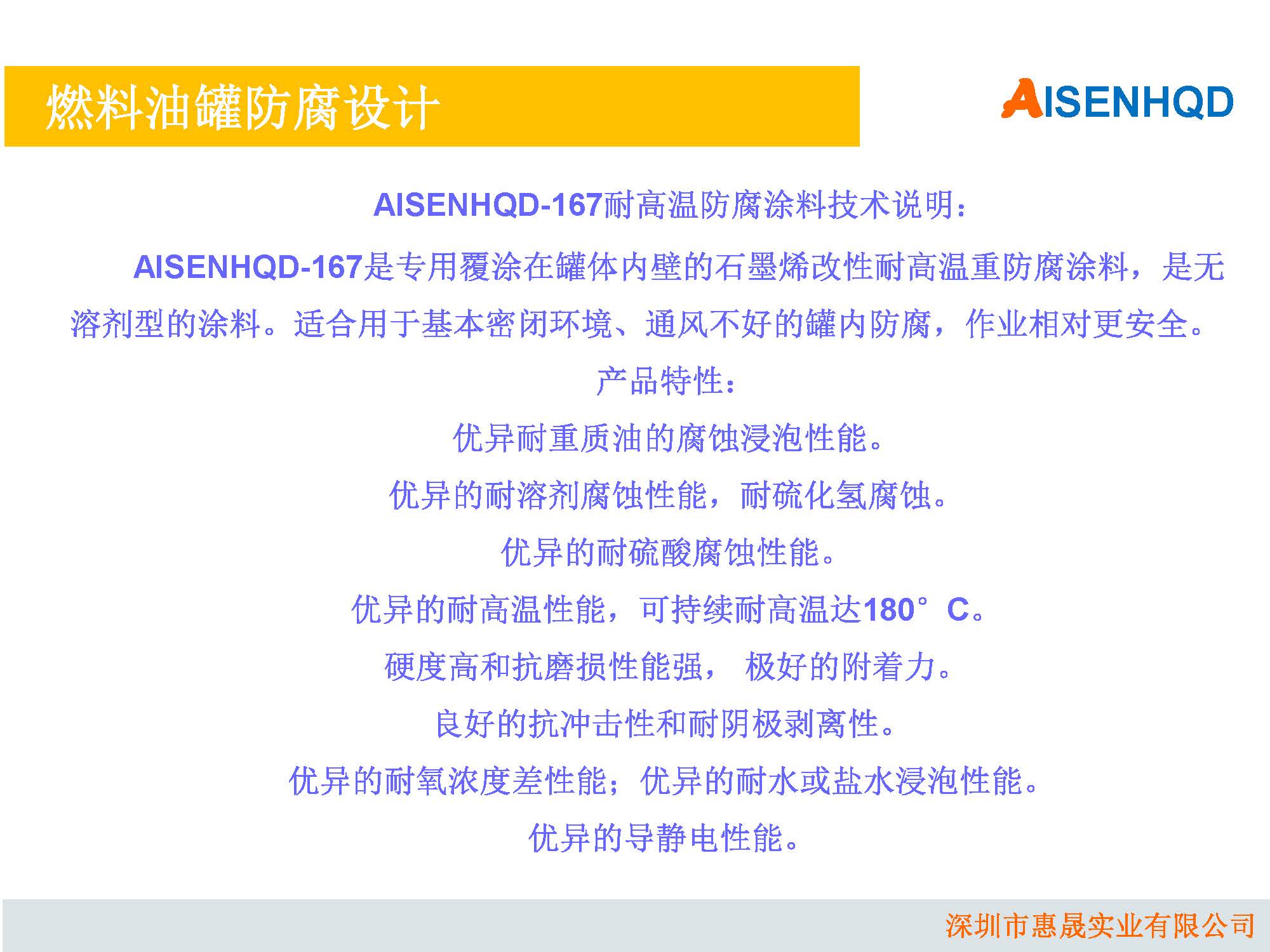 燃料油罐防腐设计

AISENHQD

AISENHQD-167耐高温防腐涂料技术说明：

AISENHQD-167是专用覆涂在罐体内壁的石墨烯改性耐高温重防腐涂料，是无溶剂型的涂料。适合用于基本密闭环境、通风不好的罐内防腐，作业相对更安全。

产品特性：

优异耐重质油的腐蚀浸泡性能。

优异的耐溶剂腐蚀性能，耐硫化氢腐蚀。

优异的耐硫酸腐蚀性能。

优异的耐高温性能，可持续耐高温达180°C。

硬度高和抗磨损性能强， 极好的附着力。

良好的抗冲击性和耐阴极剥离性。

优异的耐氧浓度差性能；优异的耐水或盐水浸泡性能。

优异的导静电性能。

深圳市惠晟实业有限公司